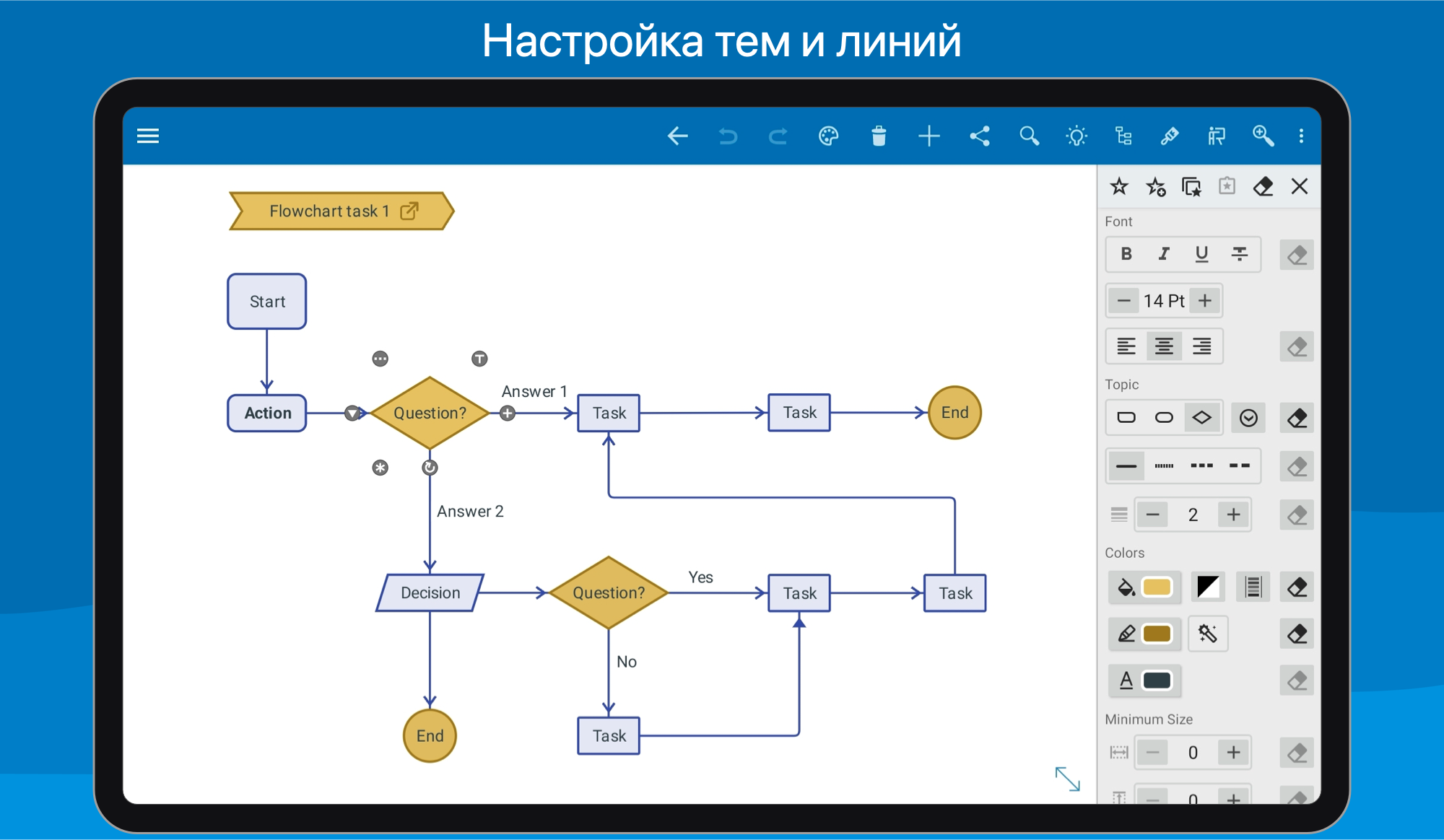 Настройка тем и линий

Flowchart task 1

Start

Action

Question?

Answer 1

Task

Task

End

Answer 2

Decision

Question?

Yes

Task

Task

No

End

Task

Font

B I U

14 Pt

Topic

2

Colors

A

Minimum Size

0

0